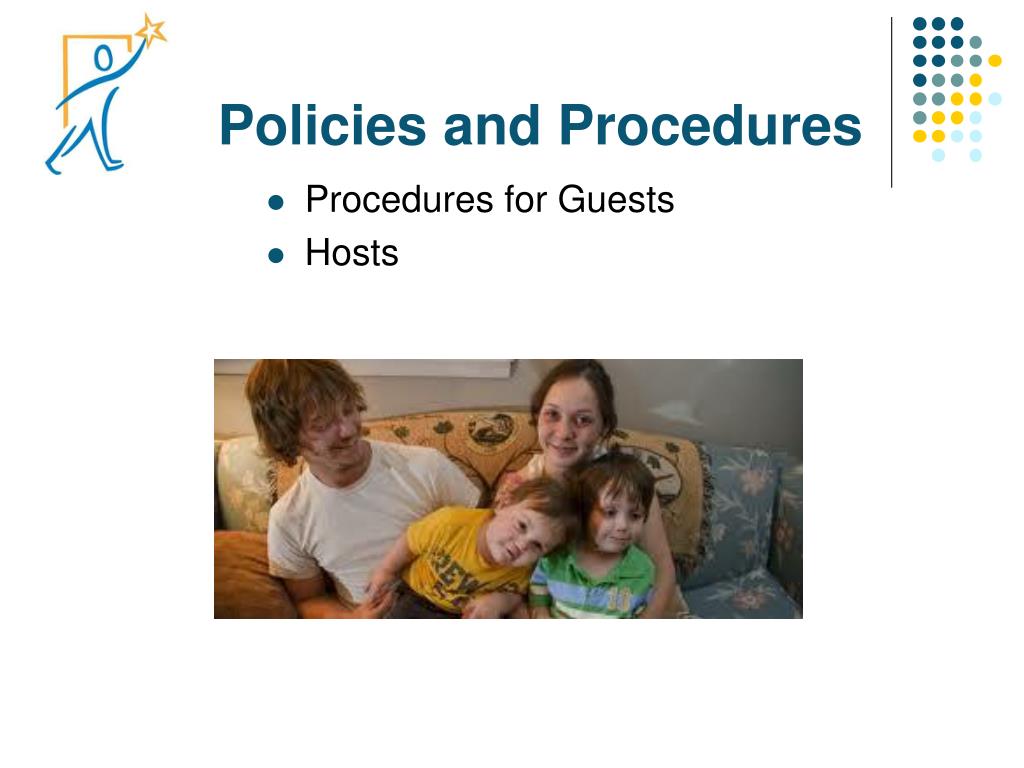 Policies and Procedures

- Procedures for Guests
- Hosts